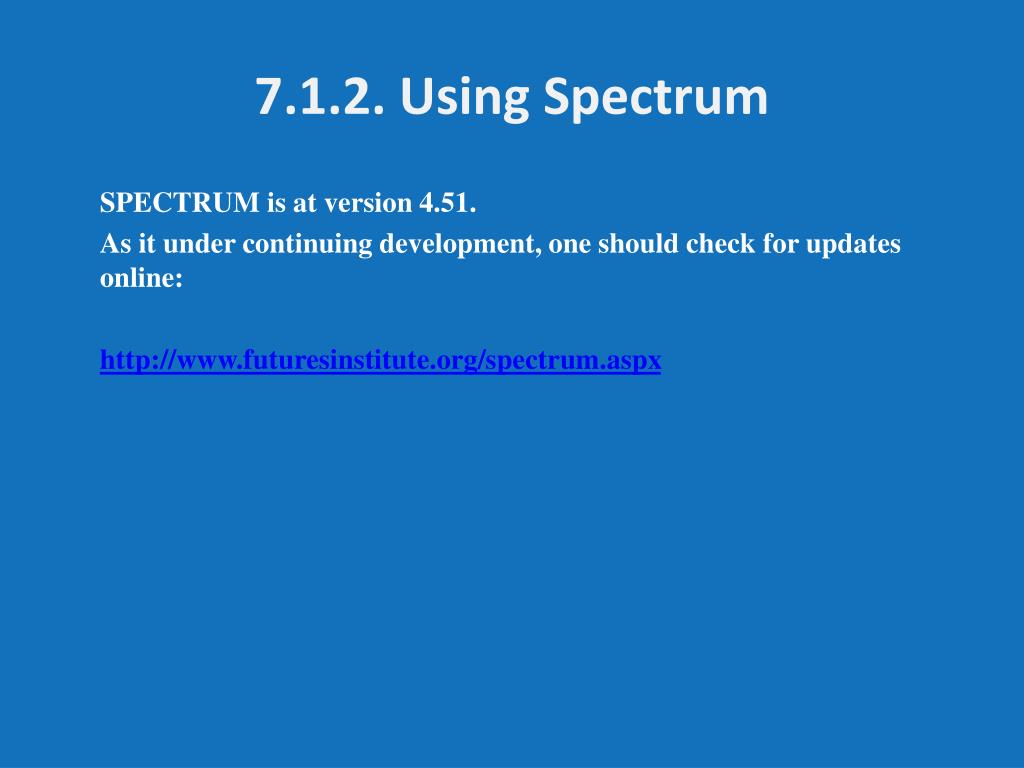 7.1.2. Using Spectrum

SPECTRUM is at version 4.51.

As it under continuing development, one should check for updates online:

http://www.futuresinstitute.org/spectrum.aspx